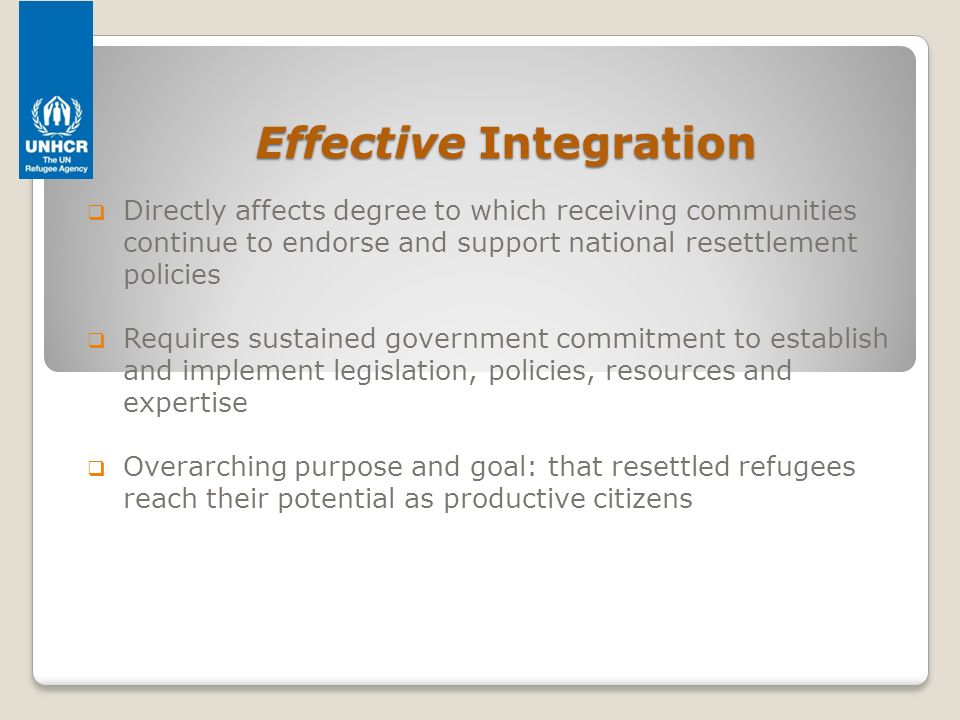 UNHCR
The UN
Refugee Agency

Effective Integration

❑ Directly affects degree to which receiving communities continue to endorse and support national resettlement policies

❑ Requires sustained government commitment to establish and implement legislation, policies, resources and expertise

❑ Overarching purpose and goal: that resettled refugees reach their potential as productive citizens